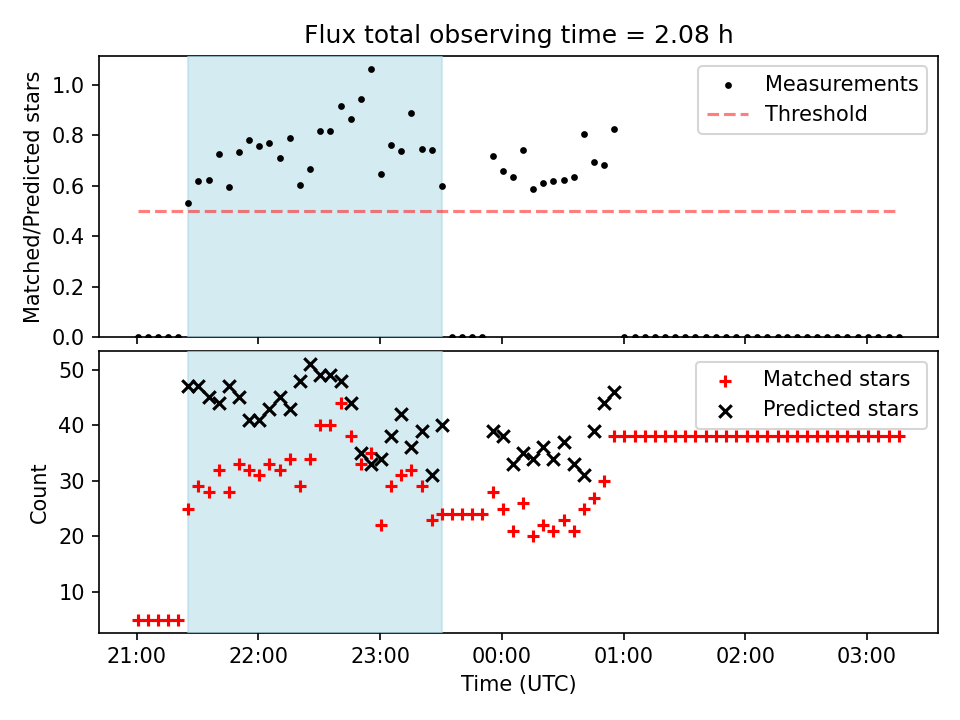 Flux total observing time = 2.08 h

Matched/Predicted stars

1.0
0.8
0.6
0.4
0.2
0.0

Measurements
Threshold

Count

50
40
30
20
10

Matched stars
Predicted stars

21:00
22:00
23:00
00:00
01:00
02:00
03:00

Time (UTC)